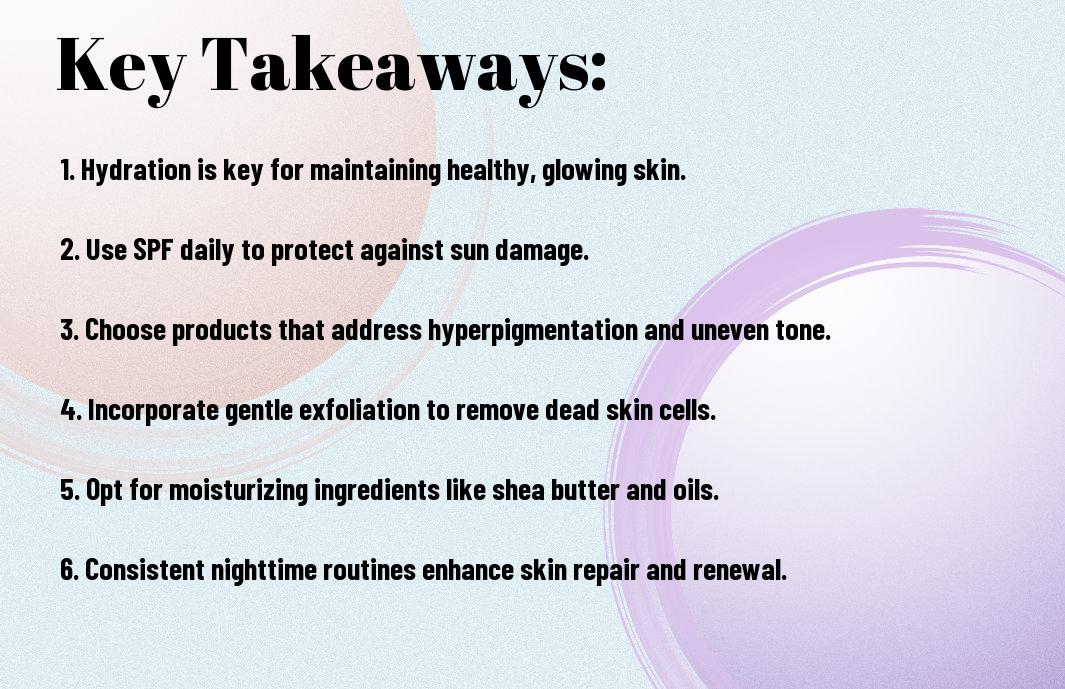 Key Takeaways:

1. Hydration is key for maintaining healthy, glowing skin.

2. Use SPF daily to protect against sun damage.

3. Choose products that address hyperpigmentation and uneven tone.

4. Incorporate gentle exfoliation to remove dead skin cells.

5. Opt for moisturizing ingredients like shea butter and oils.

6. Consistent nighttime routines enhance skin repair and renewal.